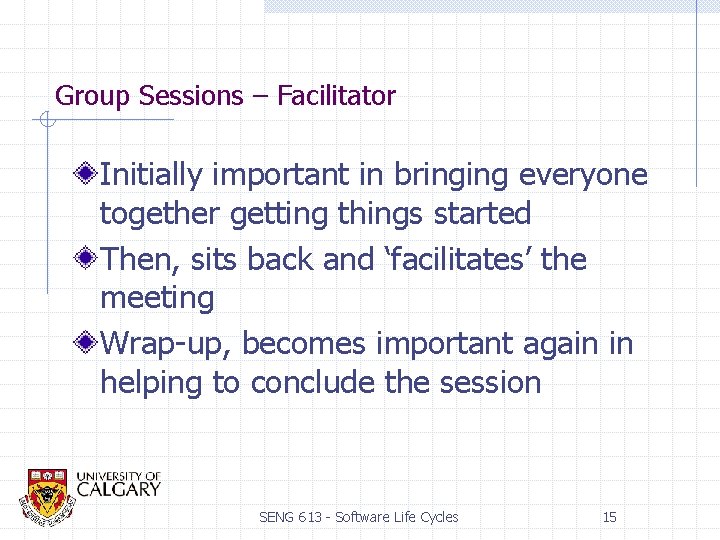 Group Sessions – Facilitator

Initially important in bringing everyone together getting things started

Then, sits back and ‘facilitates’ the meeting

Wrap-up, becomes important again in helping to conclude the session

UNIVERSITY OF CALGARY

SENG 613 - Software Life Cycles

15